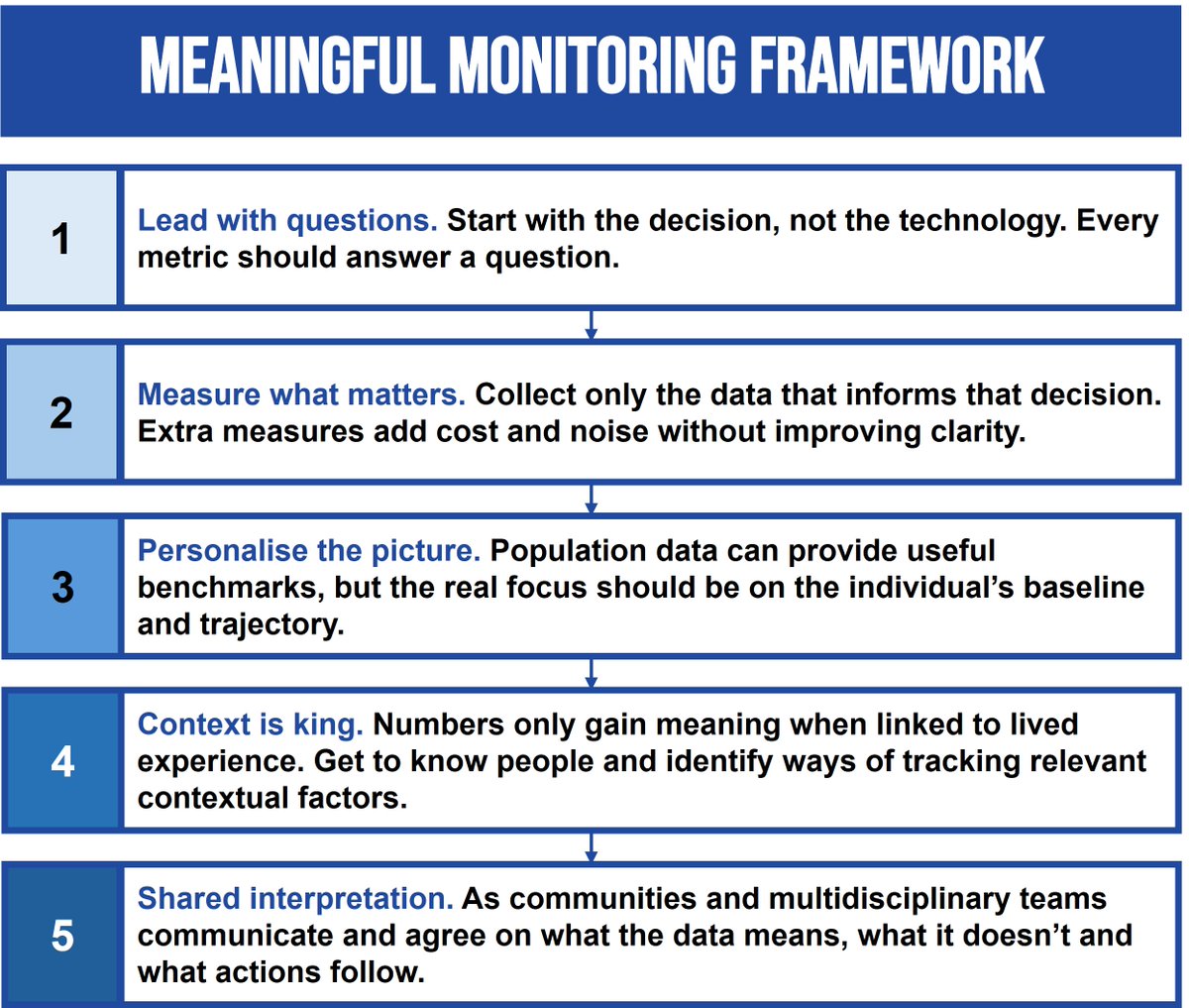 MEANINGFUL MONITORING FRAMEWORK

1

Lead with questions. Start with the decision, not the technology. Every metric should answer a question.

2

Measure what matters. Collect only the data that informs that decision. Extra measures add cost and noise without improving clarity.

3

Personalise the picture. Population data can provide useful benchmarks, but the real focus should be on the individual's baseline and trajectory.

4

Context is king. Numbers only gain meaning when linked to lived experience. Get to know people and identify ways of tracking relevant contextual factors.

5

Shared interpretation. As communities and multidisciplinary teams communicate and agree on what the data means, what it doesn't and what actions follow.